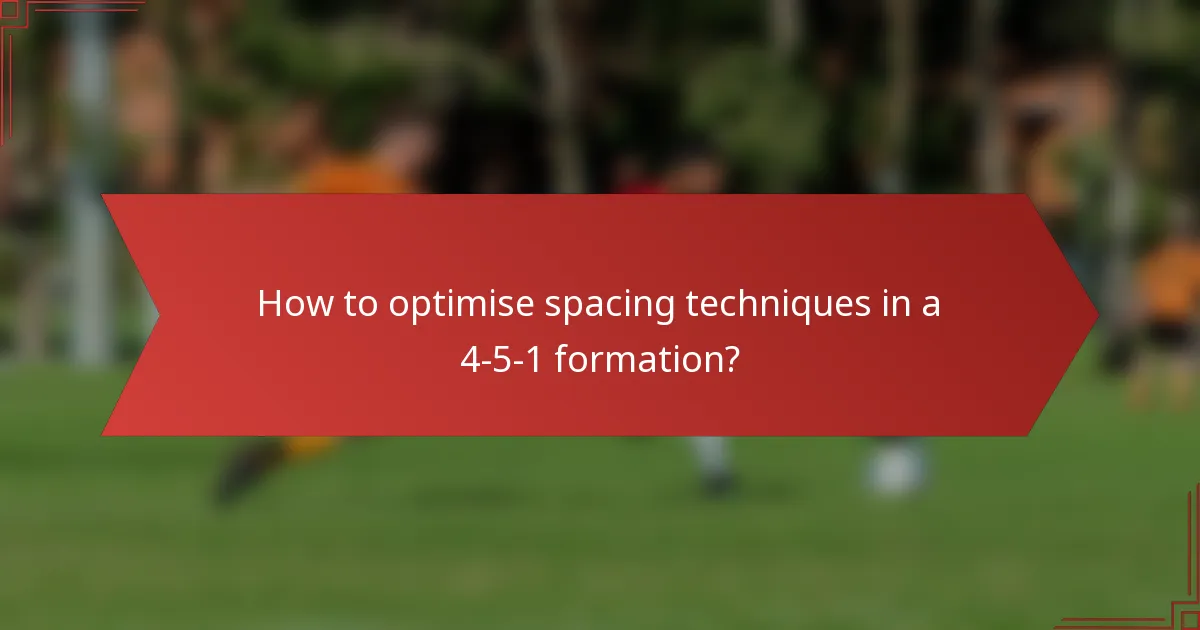 How to optimise spacing techniques in a 4-5-1 formation?